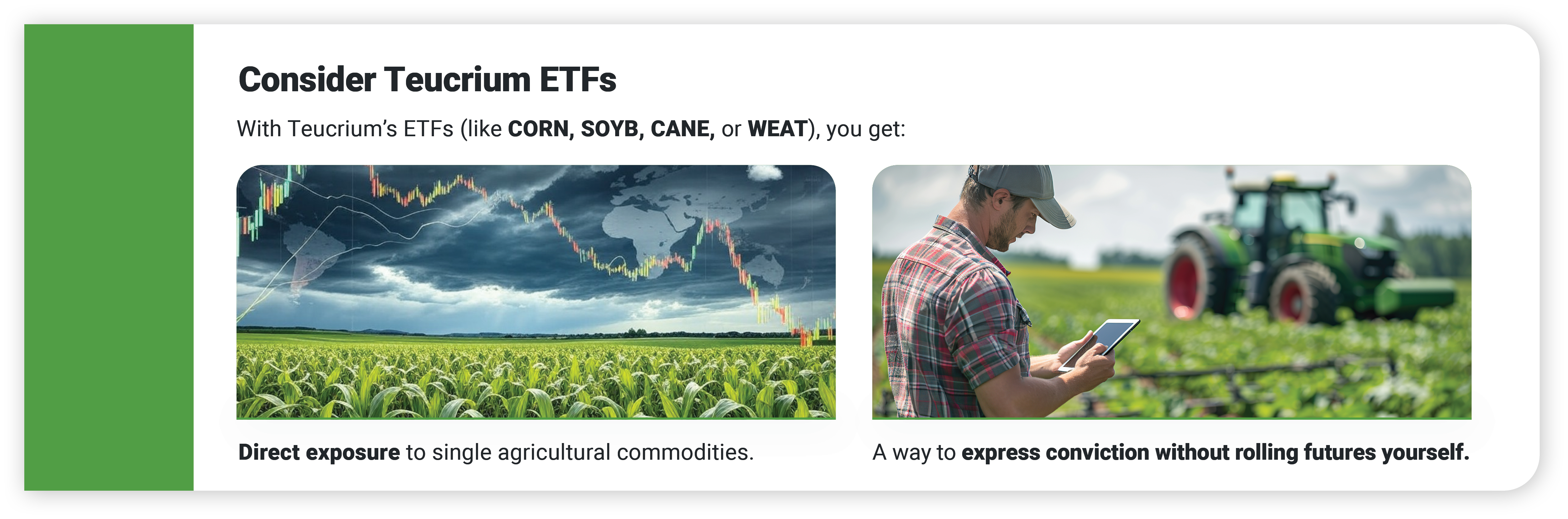 Consider Teucrium ETFs

With Teucrium's ETFs (like CORN, SOYB, CANE, or WEAT), you get:

Direct exposure to single agricultural commodities.

A way to express conviction without rolling futures yourself.